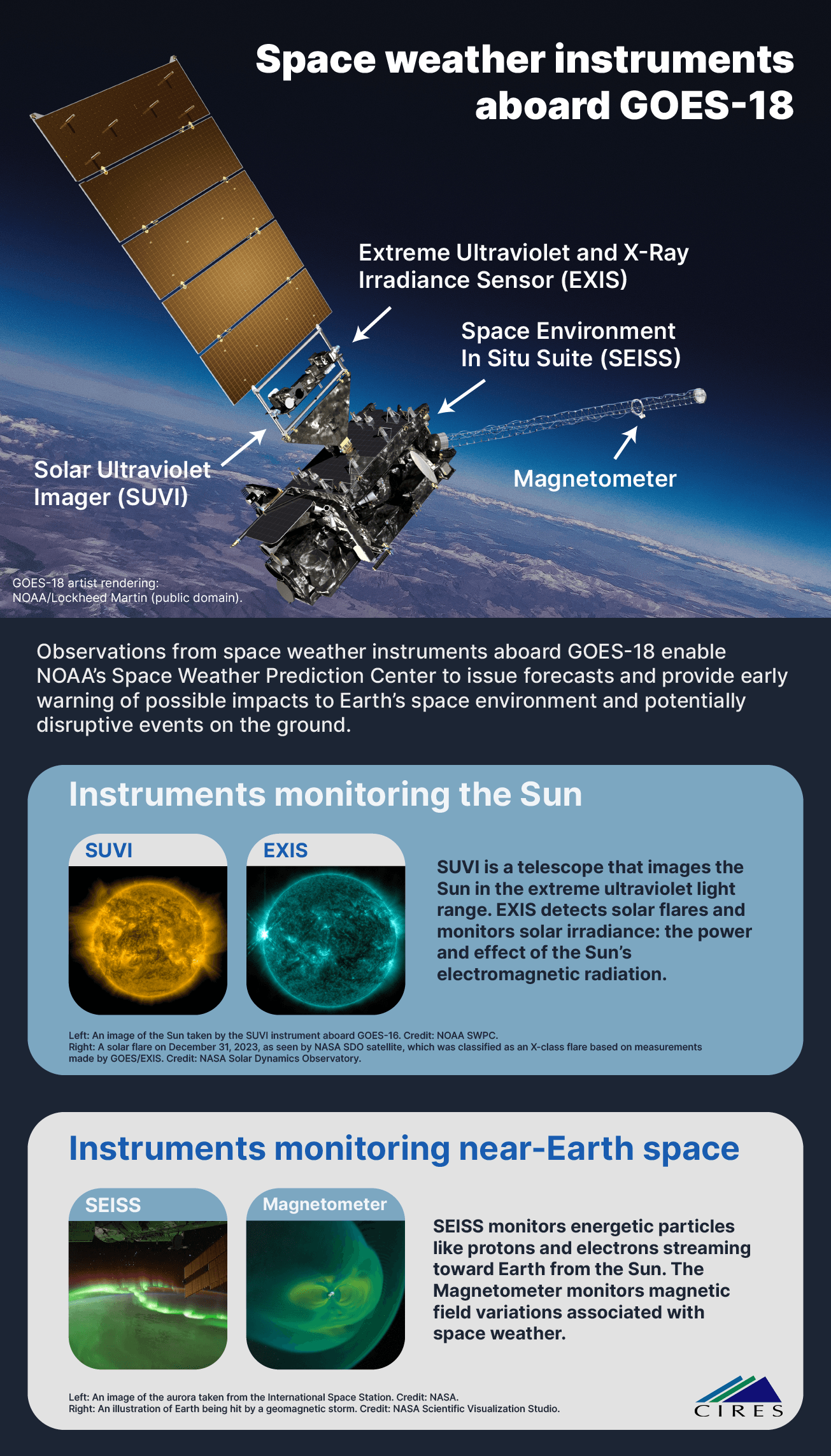 Space weather instruments aboard GOES-18

Extreme Ultraviolet and X-Ray Irradiance Sensor (EXIS)

Space Environment In Situ Suite (SEISS)

Solar Ultraviolet Imager (SUVI)

Magnetometer

GOES-18 artist rendering: NOAA/Lockheed Martin (public domain).

Observations from space weather instruments aboard GOES-18 enable NOAA's Space Weather Prediction Center to issue forecasts and provide early warning of possible impacts to Earth's space environment and potentially disruptive events on the ground.

Instruments monitoring the Sun

SUVI

EXIS

SUVI is a telescope that images the Sun in the extreme ultraviolet light range. EXIS detects solar flares and monitors solar irradiance: the power and effect of the Sun's electromagnetic radiation.

Left: An image of the Sun taken by the SUVI instrument aboard GOES-16. Credit: NOAA SWPC.
Right: A solar flare on December 31, 2023, as seen by NASA SDO satellite, which was classified as an X-class flare based on measurements made by GOES/EXIS. Credit: NASA Solar Dynamics Observatory.

Instruments monitoring near-Earth space

SEISS

Magnetometer

SEISS monitors energetic particles like protons and electrons streaming toward Earth from the Sun. The Magnetometer monitors magnetic field variations associated with space weather.

Left: An image of the aurora taken from the International Space Station. Credit: NASA.
Right: An illustration of Earth being hit by a geomagnetic storm. Credit: NASA Scientific Visualization Studio.

CIRES